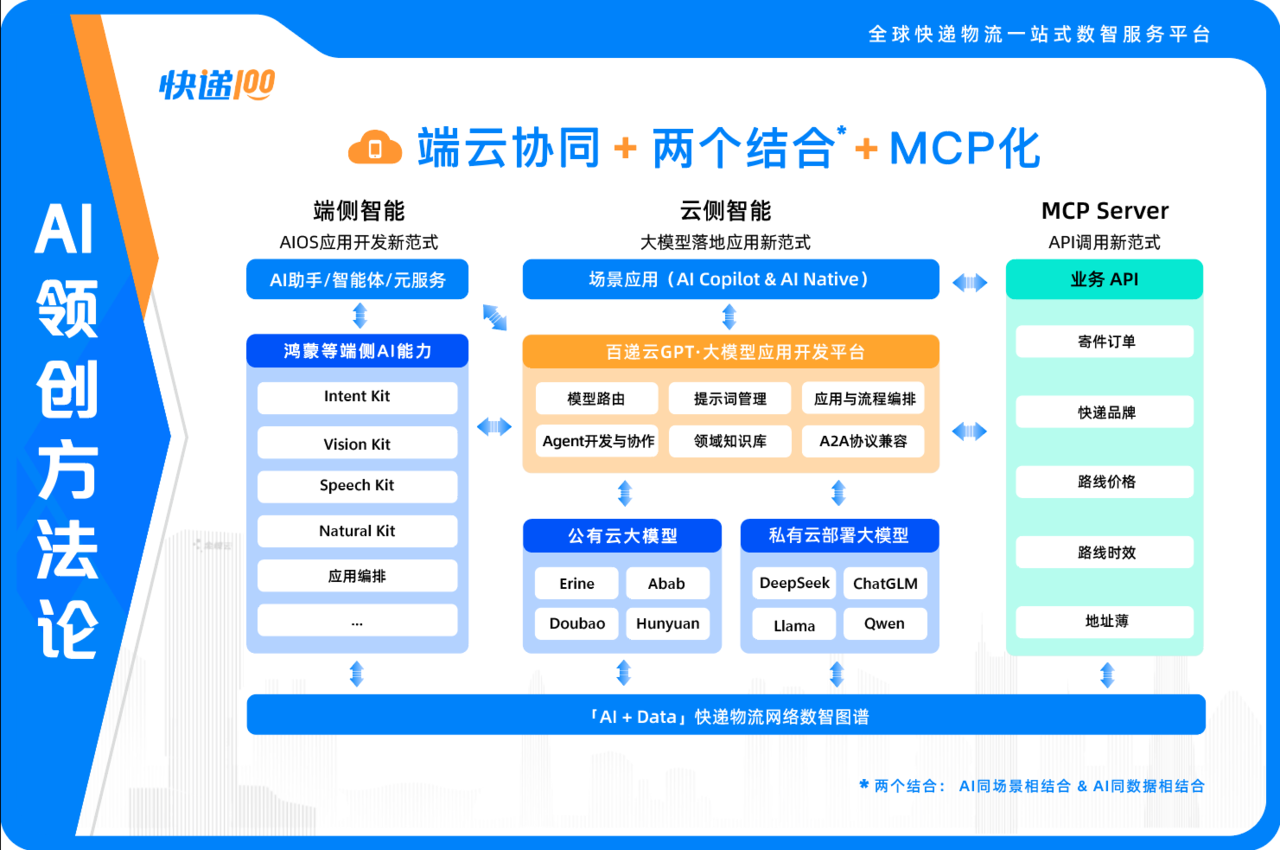 全球快递物流一站式数智服务平台

快递100

AI领创方法论

端云协同 + 两个结合* + MCP化

端侧智能
AIOS应用开发新范式

AI助手/智能体/元服务

鸿蒙等端侧AI能力

Intent Kit

Vision Kit

Speech Kit

Natural Kit

应用编排

...

云侧智能
大模型落地应用新范式

场景应用（AI Copilot & AI Native）

百递云GPT·大模型应用开发平台

模型路由

提示词管理

应用与流程编排

Agent开发与协作

领域知识库

A2A协议兼容

公有云大模型

Erine

Abab

Doubao

Hunyuan

私有云部署大模型

DeepSeek

ChatGLM

Llama

Qwen

MCP Server
API调用新范式

业务 API

寄件订单

快递品牌

路线价格

路线时效

地址薄

「AI + Data」快递物流网络数智图谱

* 两个结合： AI同场景相结合 & AI同数据相结合